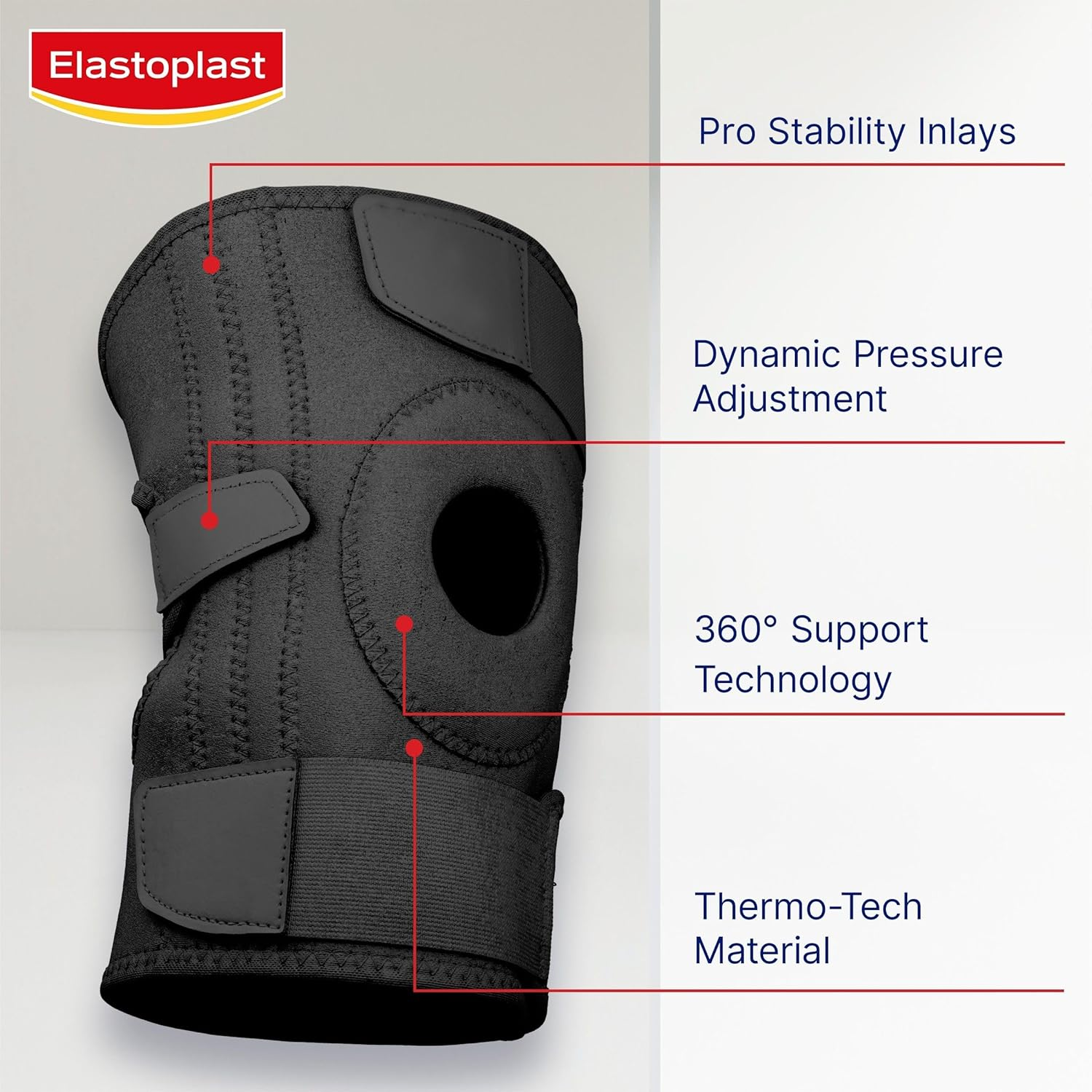 Elastoplast

Pro Stability Inlays

Dynamic Pressure Adjustment

360° Support Technology

Thermo-Tech Material